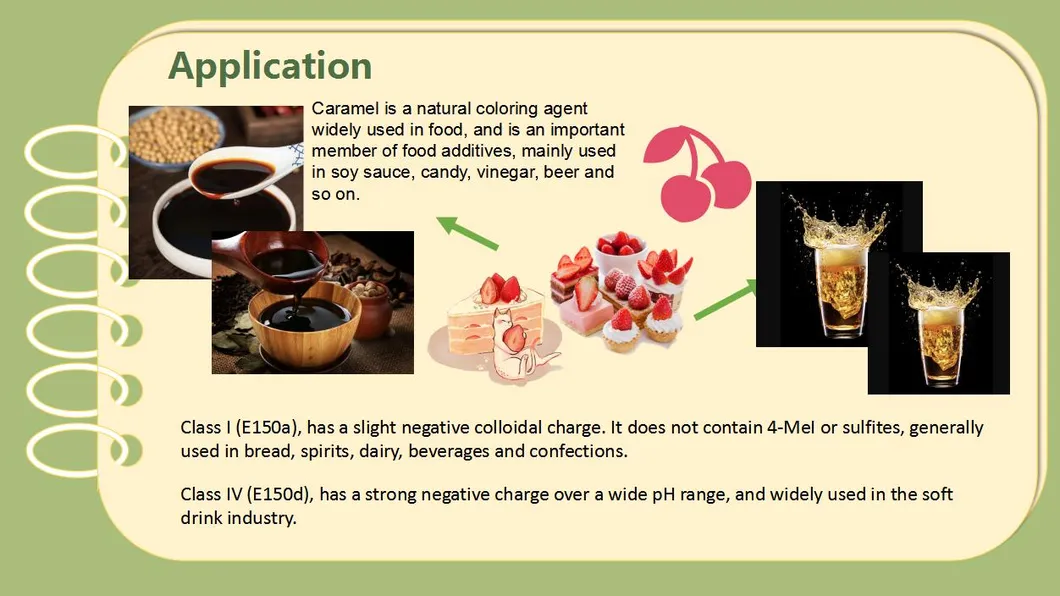 Application

Caramel is a natural coloring agent widely used in food, and is an important member of food additives, mainly used in soy sauce, candy, vinegar, beer and so on.

Class I (E150a), has a slight negative colloidal charge. It does not contain 4-Mel or sulfites, generally used in bread, spirits, dairy, beverages and confections.

Class IV (E150d), has a strong negative charge over a wide pH range, and widely used in the soft drink industry.